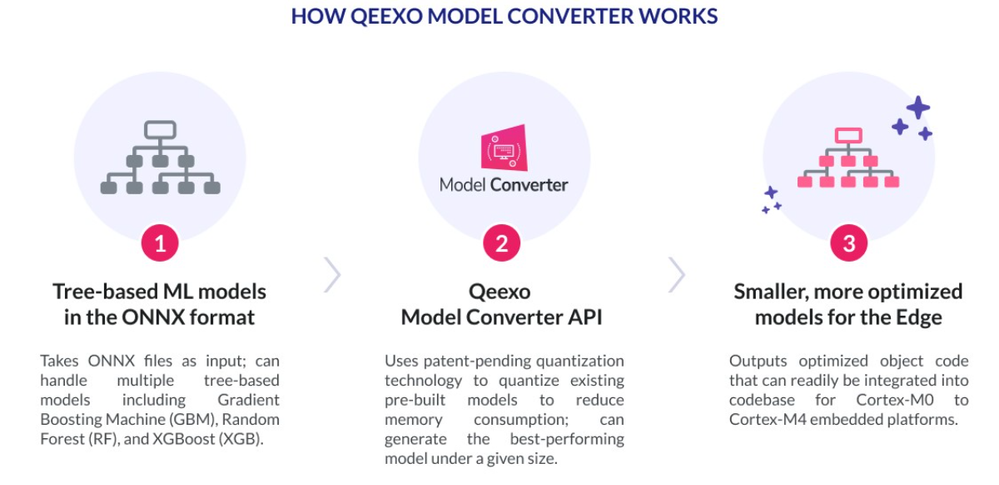 HOW QEEXO MODEL CONVERTER WORKS

1

Tree-based ML models in the ONNX format

Takes ONNX files as input; can handle multiple tree-based models including Gradient Boosting Machine (GBM), Random Forest (RF), and XGBoost (XGB).

Model Converter

2

Qeexo Model Converter API

Uses patent-pending quantization technology to quantize existing pre-built models to reduce memory consumption; can generate the best-performing model under a given size.

3

Smaller, more optimized models for the Edge

Outputs optimized object code that can readily be integrated into codebase for Cortex-M0 to Cortex-M4 embedded platforms.